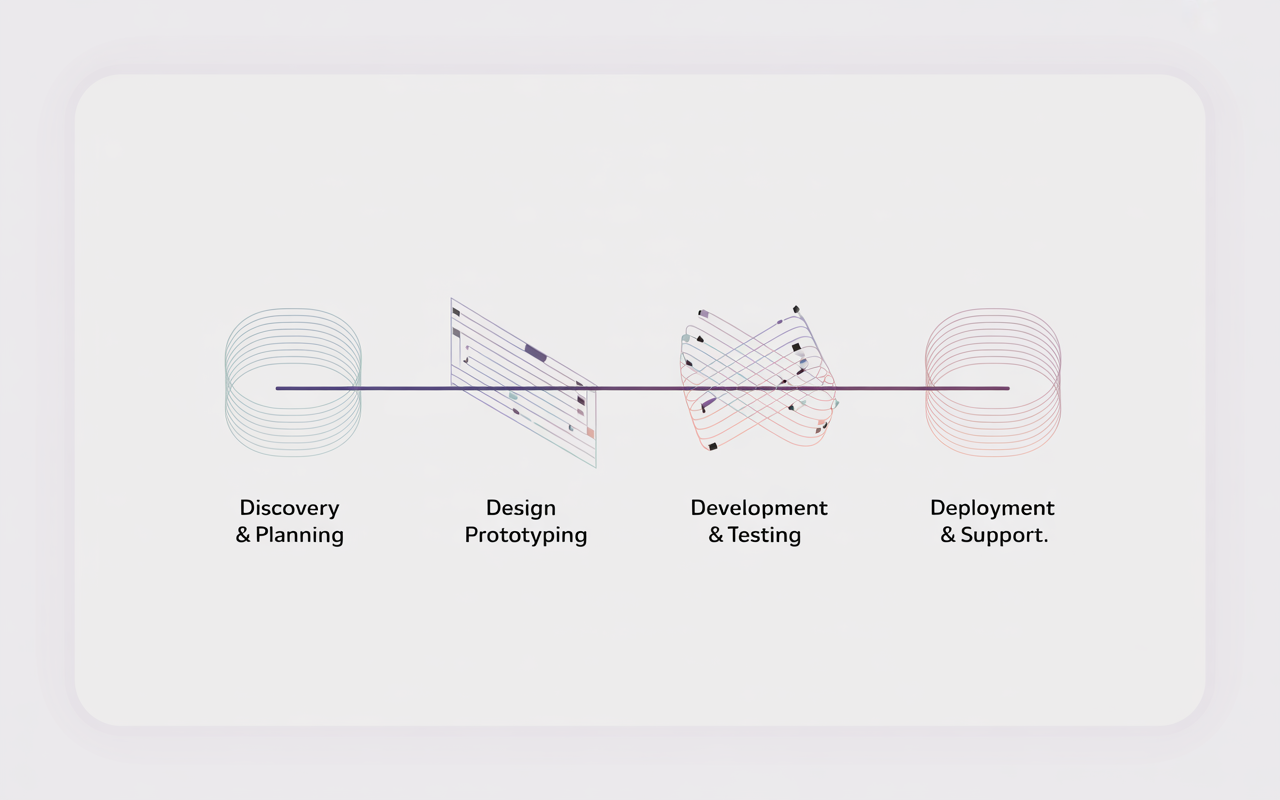 Discovery
& Planning

Design
Prototyping

Development
& Testing

Deployment
& Support.